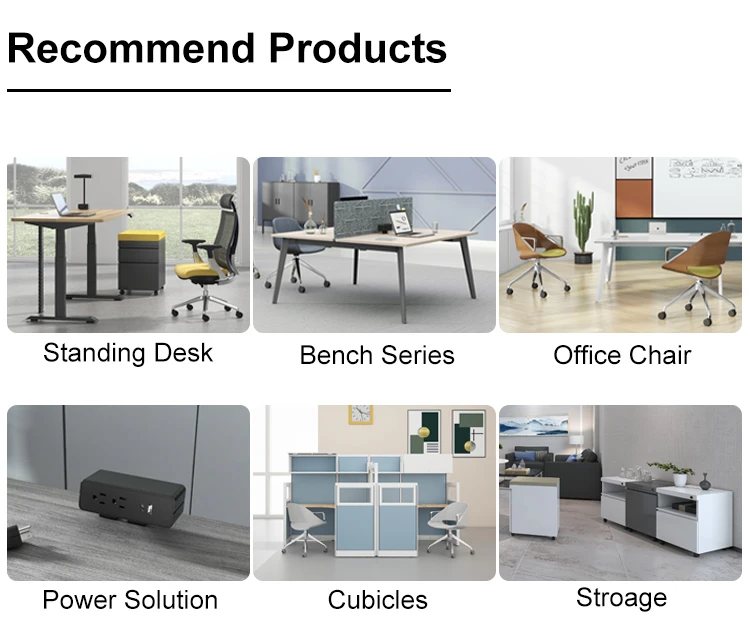 Recommend Products

Standing Desk

Bench Series

Office Chair

Power Solution

Cubicles

Stroage